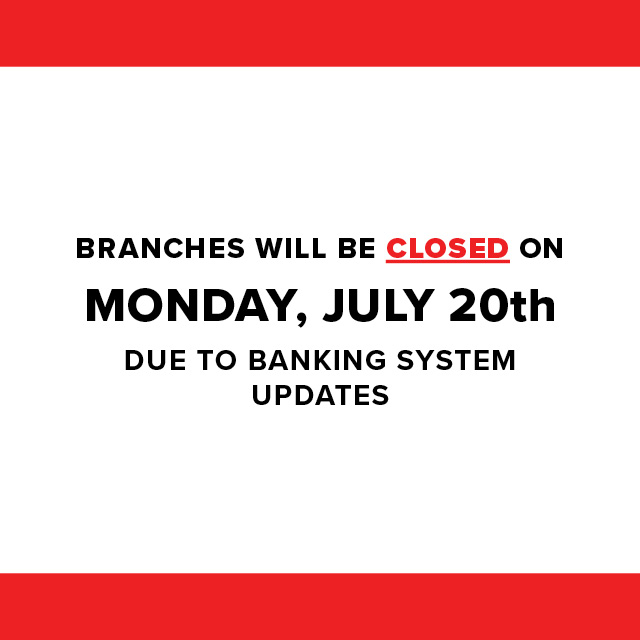 BRANCHES WILL BE CLOSED ON

MONDAY, JULY 20th

DUE TO BANKING SYSTEM UPDATES